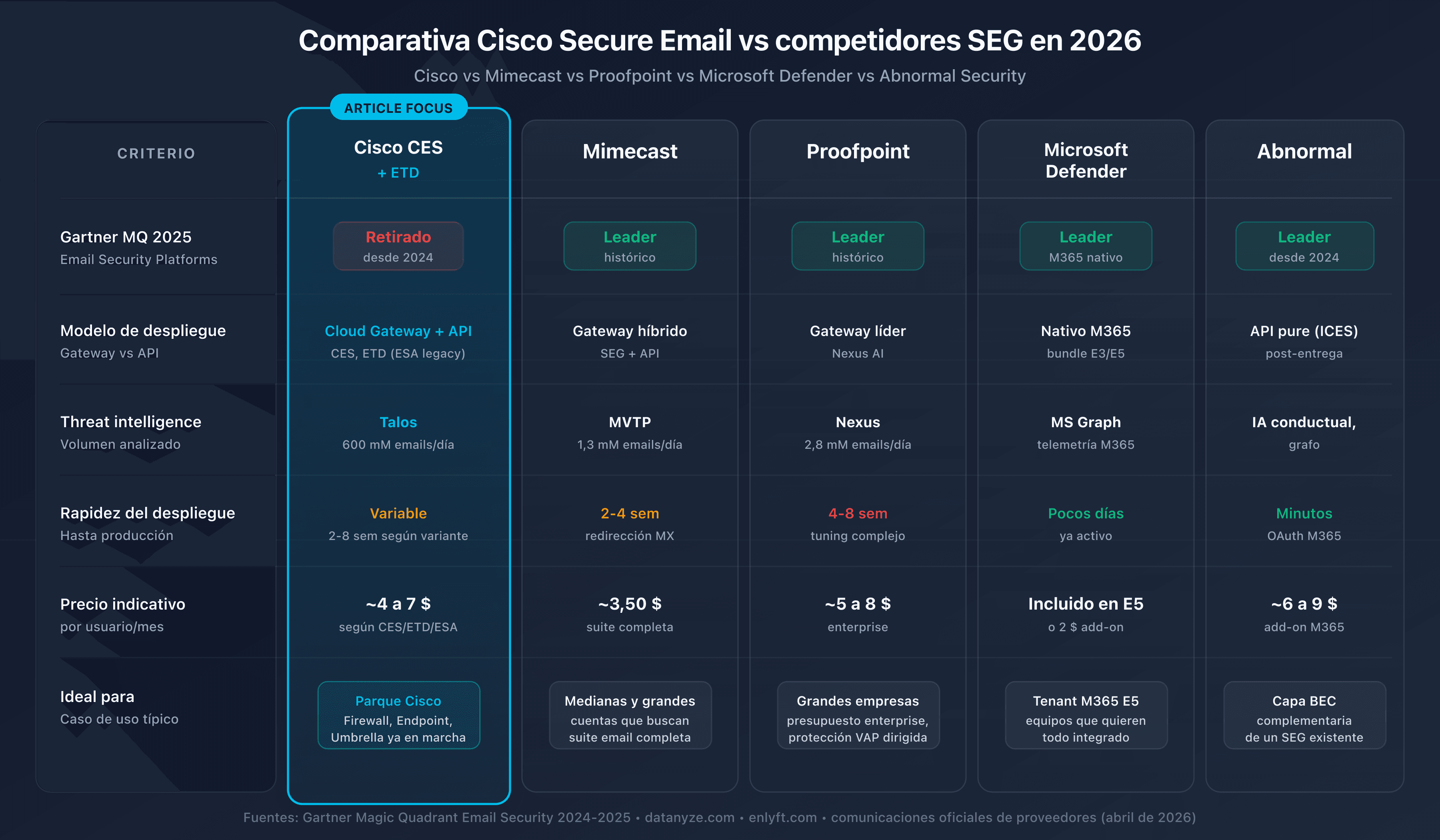 Comparativa Cisco Secure Email vs competidores SEG en 2026

Cisco vs Mimecast vs Proofpoint vs Microsoft Defender vs Abnormal Security

ARTICLE FOCUS

| CRITERIO | Cisco CES + ETD | Mimecast | Proofpoint | Microsoft Defender | Abnormal |
|---|---|---|---|---|---|
| Gartner MQ 2025 Email Security Platforms | Retirado desde 2024 | Leader histórico | Leader histórico | Leader M365 nativo | Leader desde 2024 |
| Modelo de despliegue Gateway vs API | Cloud Gateway + API CES, ETD (ESA legacy) | Gateway híbrido SEG + API | Gateway líder Nexus AI | Nativo M365 bundle E3/E5 | API pure (ICES) post-entrega |
| Threat intelligence Volumen analizado | Talos 600 mM emails/día | MVTP 1,3 mM emails/día | Nexus 2,8 mM emails/día | MS Graph telemetría M365 | IA conductual, grafo |
| Rapidez del despliegue Hasta producción | Variable 2-8 sem según variante | 2-4 sem redirección MX | 4-8 sem tuning complejo | Pocos días ya activo | Minutos OAuth M365 |
| Precio indicativo por usuario/mes | ~4 a 7 $ según CES/ETD/ESA | ~3,50 $ suite completa | ~5 a 8 $ enterprise | Incluido en E5 o 2 $ add-on | ~6 a 9 $ add-on M365 |
| Ideal para Caso de uso típico | Parque Cisco Firewall, Endpoint, Umbrella ya en marcha | Medianas y grandes cuentas que buscan suite email completa | Grandes empresas presupuesto enterprise, protección VAP dirigida | Tenant M365 E5 equipos que quieren todo integrado | Capa BEC complementaria de un SEG existente |

Fuentes: Gartner Magic Quadrant Email Security 2024-2025 • datanyze.com • enlyft.com • comunicaciones oficiales de proveedores (abril de 2026)